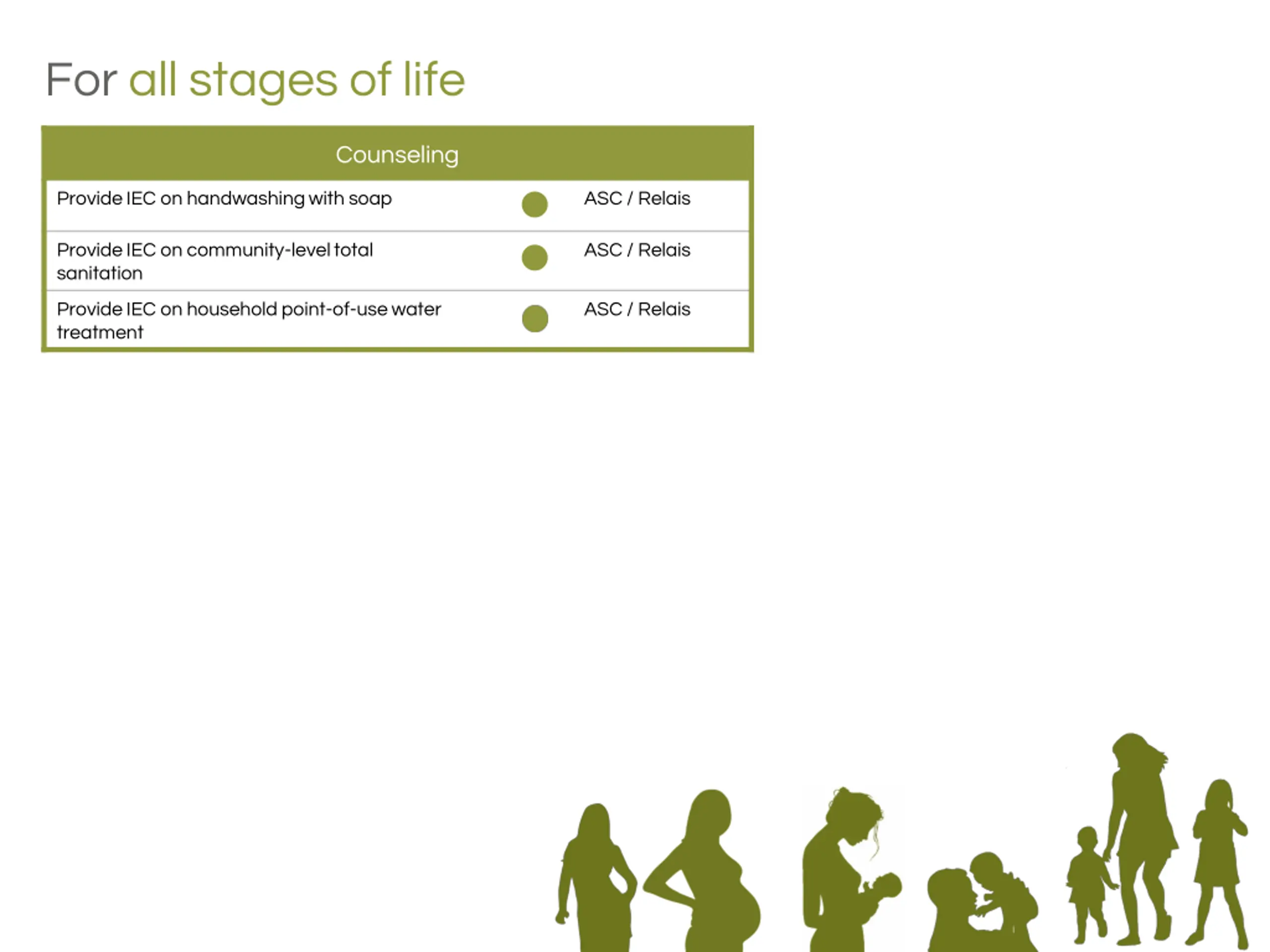 For all stages of life

| Counseling | | |
|---|---|---|
| Provide IEC on handwashing with soap | ● | ASC / Relais |
| Provide IEC on community-level total sanitation | ● | ASC / Relais |
| Provide IEC on household point-of-use water treatment | ● | ASC / Relais |